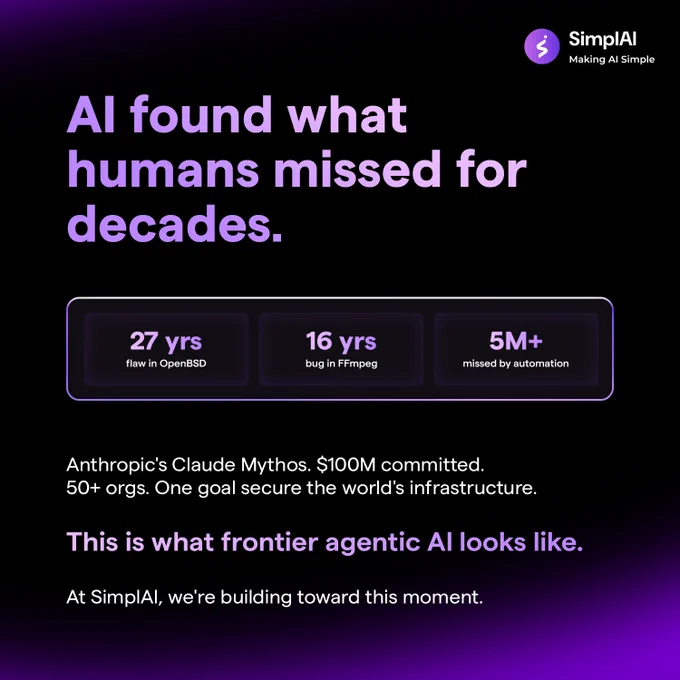 SimplAI
Making AI Simple

AI found what humans missed for decades.

27 yrs
flaw in OpenBSD

16 yrs
bug in FFmpeg

5M+
missed by automation

Anthropic's Claude Mythos. $100M committed.
50+ orgs. One goal secure the world's infrastructure.

This is what frontier agentic AI looks like.

At SimplAI, we're building toward this moment.